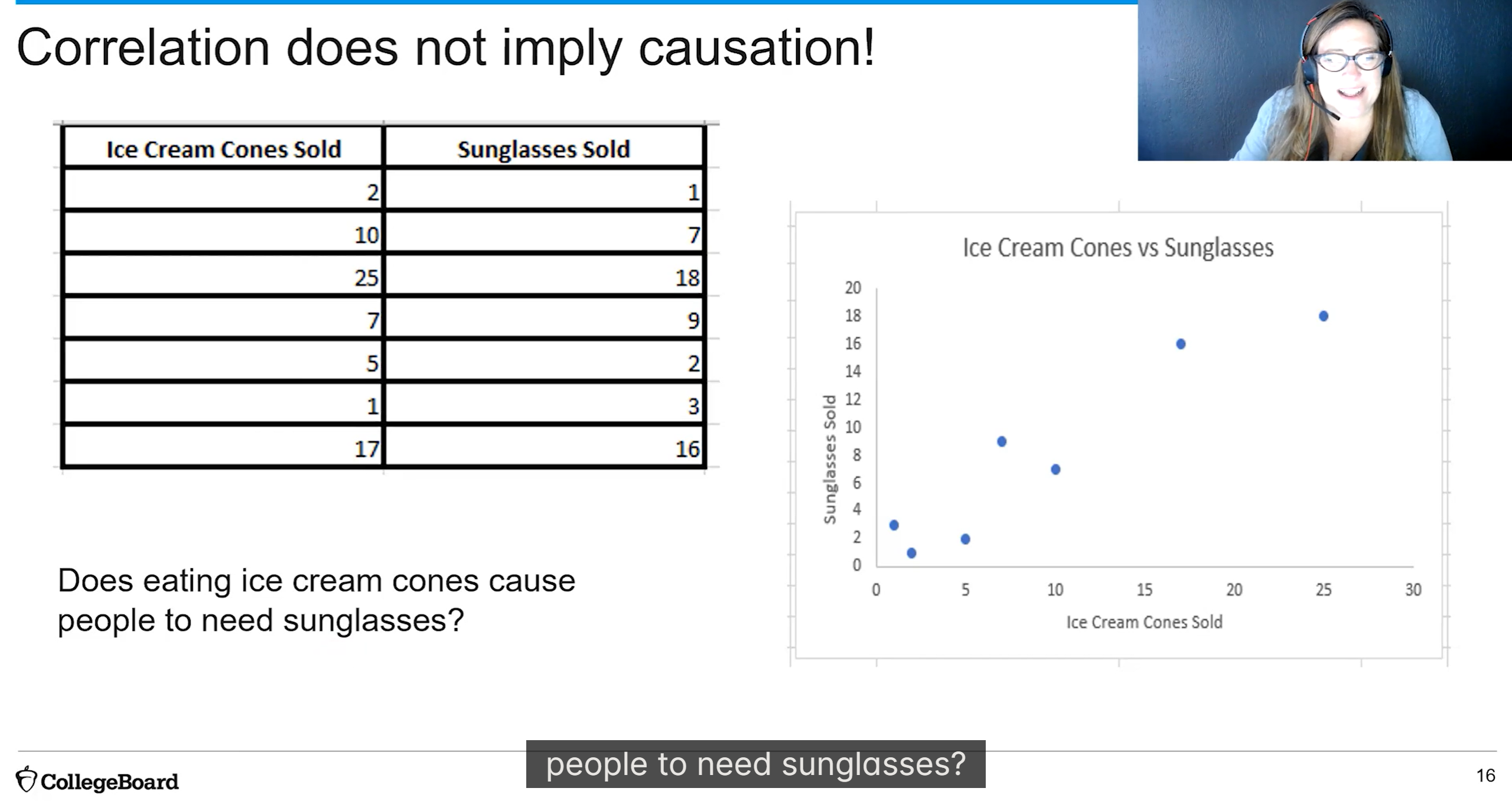 Correlation does not imply causation!

| Ice Cream Cones Sold | Sunglasses Sold |
|---|---|
| 2 | 1 |
| 10 | 7 |
| 25 | 18 |
| 7 | 9 |
| 5 | 2 |
| 1 | 3 |
| 17 | 16 |

Does eating ice cream cones cause people to need sunglasses?

Ice Cream Cones vs Sunglasses

Sunglasses Sold

20
18
16
14
12
10
8
6
4
2
0

0 5 10 15 20 25 30

Ice Cream Cones Sold

people to need sunglasses?

CollegeBoard

16